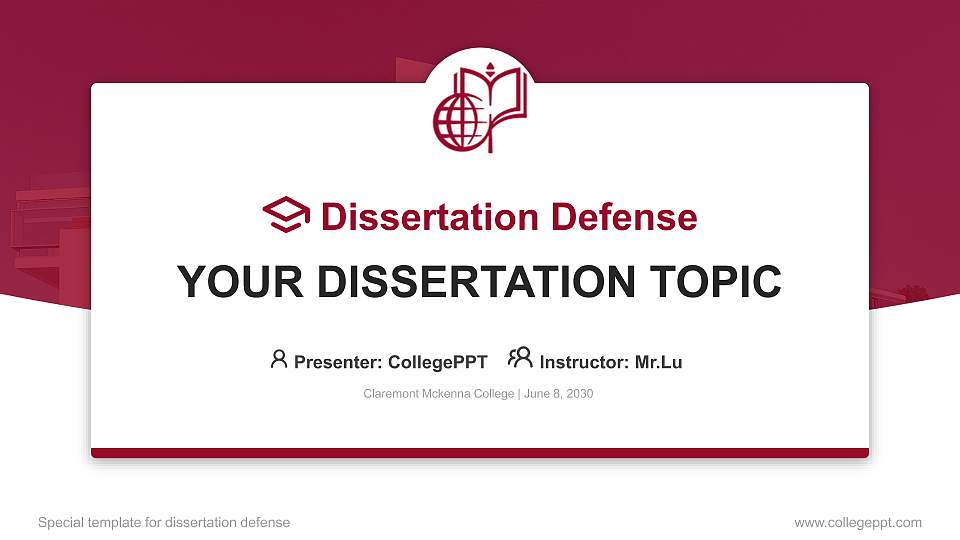 Dissertation Defense

YOUR DISSERTATION TOPIC

Presenter: CollegePPT Instructor: Mr.Lu

Claremont Mckenna College | June 8, 2030

Special template for dissertation defense

www.collegeppt.com